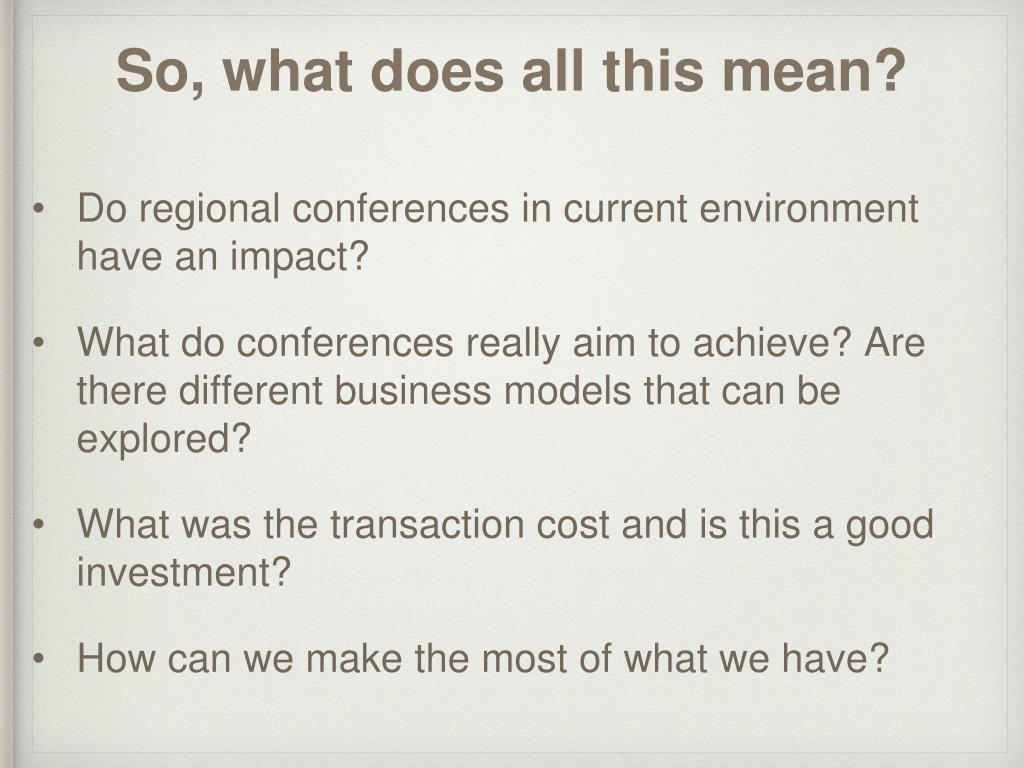 So, what does all this mean?

• Do regional conferences in current environment have an impact?

• What do conferences really aim to achieve? Are there different business models that can be explored?

• What was the transaction cost and is this a good investment?

• How can we make the most of what we have?